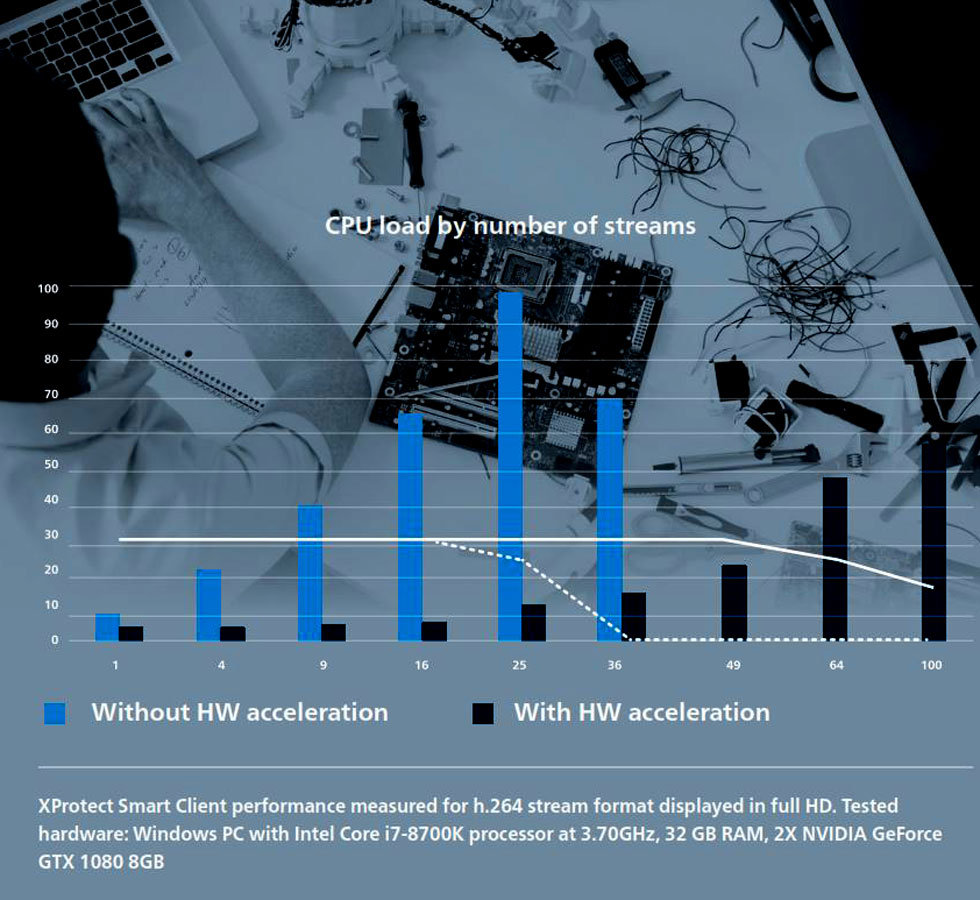 CPU load by number of streams

100
90
80
70
60
50
40
30
20
10
0

1
4
9
16
25
36
49
64
100

Without HW acceleration
With HW acceleration

XProtect Smart Client performance measured for h.264 stream format displayed in full HD. Tested hardware: Windows PC with Intel Core i7-8700K processor at 3.70GHz, 32 GB RAM, 2X NVIDIA GeForce GTX 1080 8GB